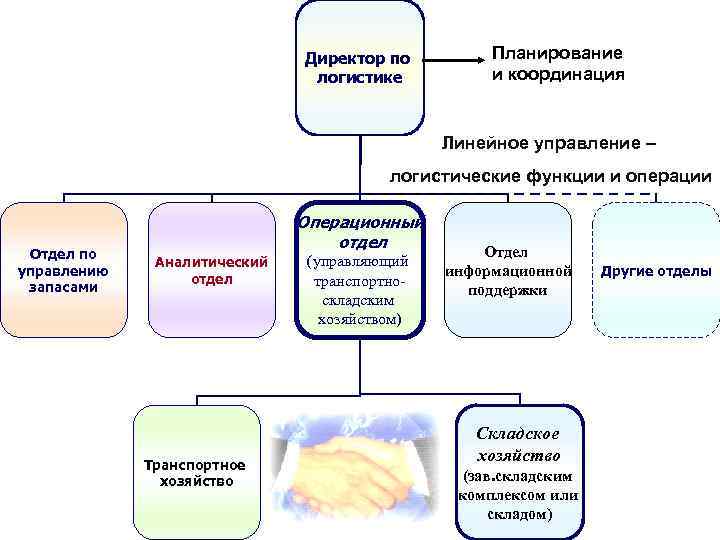 Директор по логистике

Планирование и координация

Линейное управление – логистические функции и операции

Отдел по управлению запасами

Аналитический отдел

Операционный отдел (управляющий транспортно-складским хозяйством)

Отдел информационной поддержки

Другие отделы

Транспортное хозяйство

Складское хозяйство (зав.складским комплексом или складом)